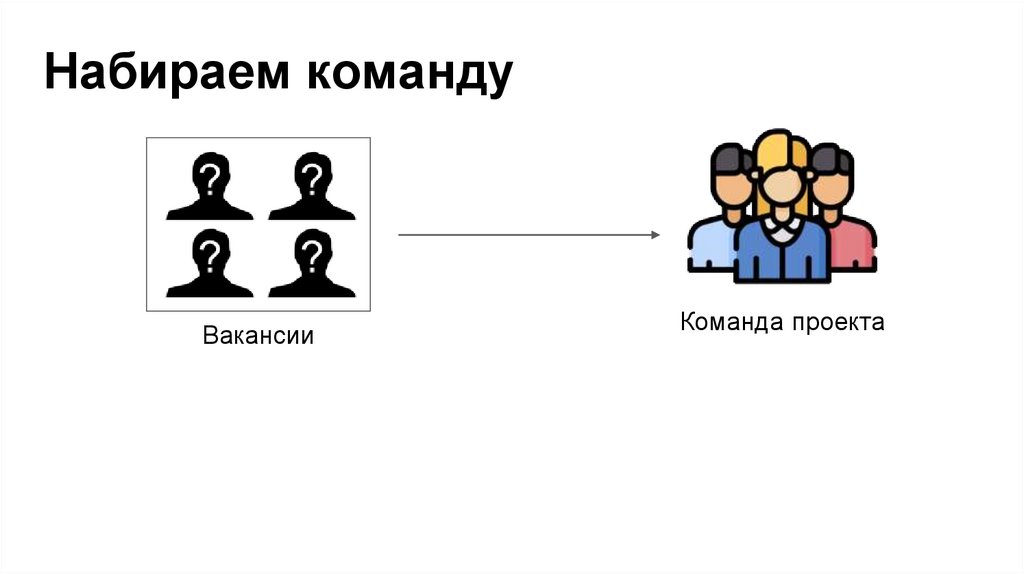 Набираем команду

?
?
?
?

Вакансии

Команда проекта